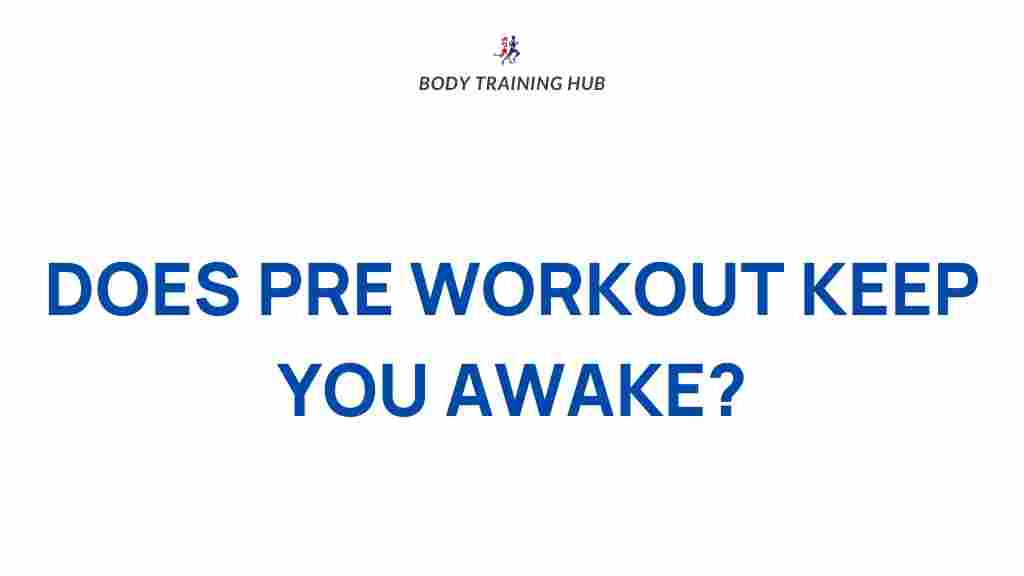 BODY TRAINING HUB

DOES PRE WORKOUT KEEP YOU AWAKE?